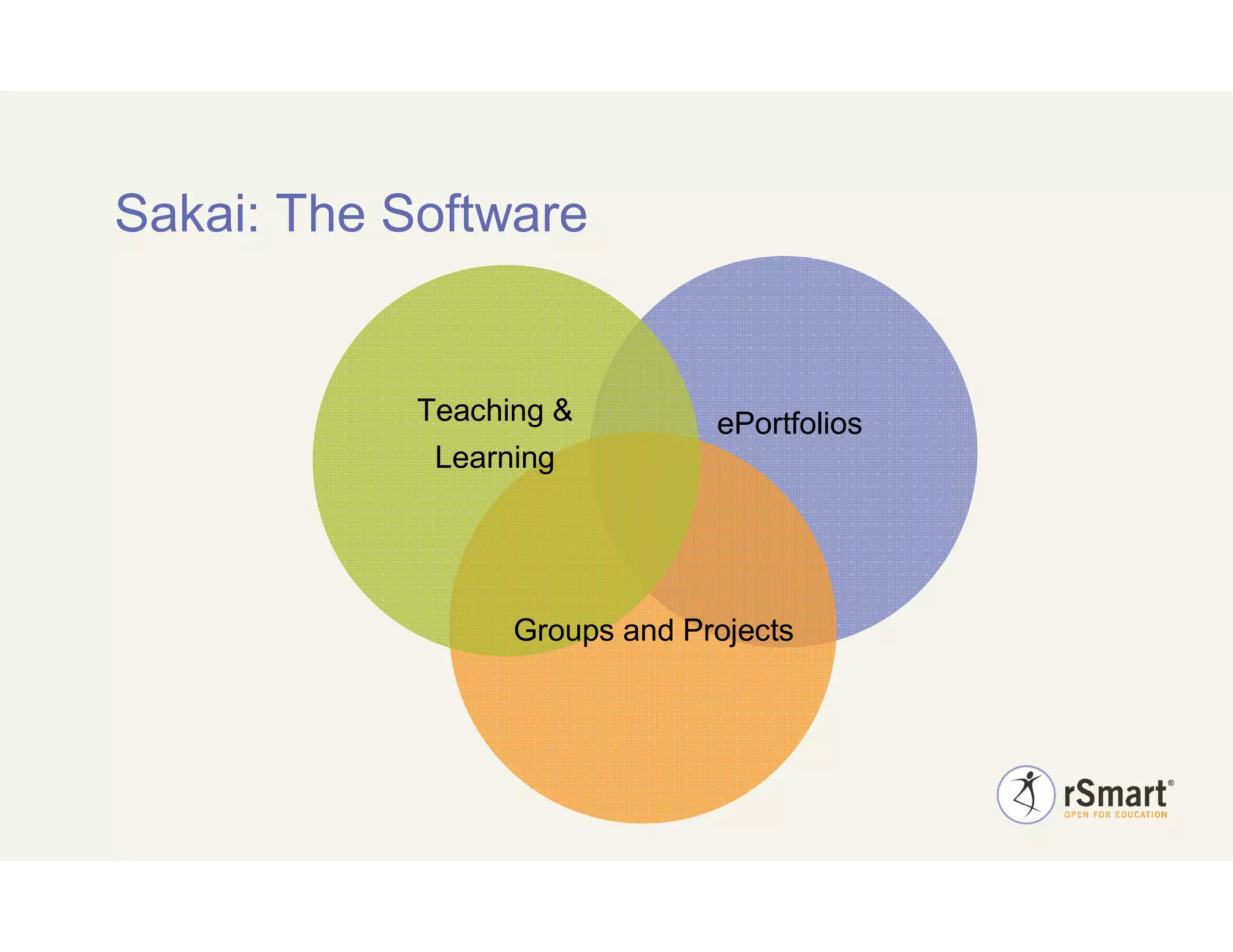 Sakai: The Software

Teaching & Learning

ePortfolios

Groups and Projects

rSmart®
OPEN FOR EDUCATION